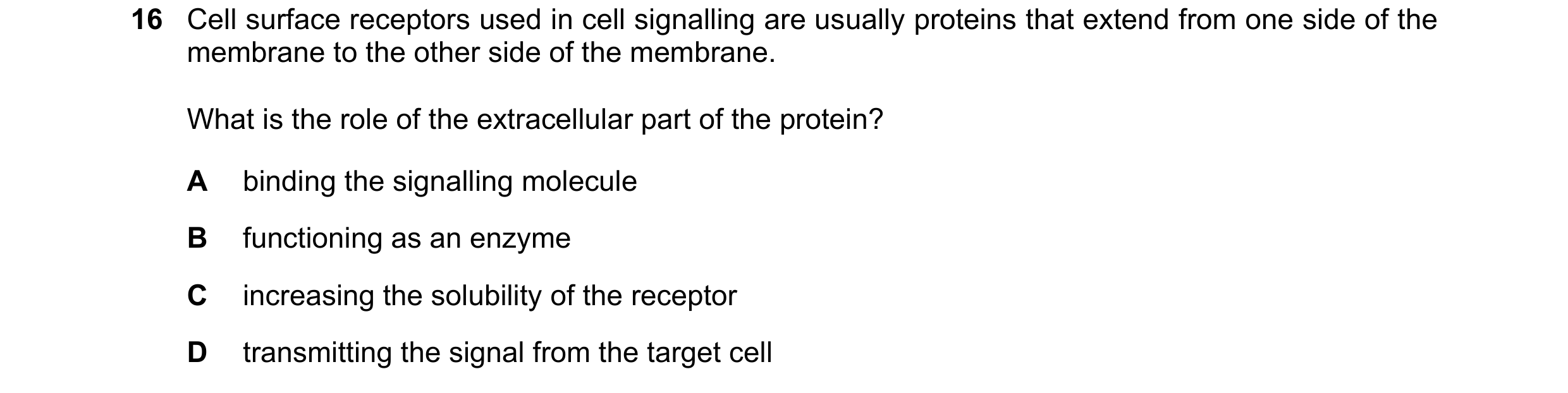 16 Cell surface receptors used in cell signalling are usually proteins that extend from one side of the membrane to the other side of the membrane.

What is the role of the extracellular part of the protein?

A binding the signalling molecule

B functioning as an enzyme

C increasing the solubility of the receptor

D transmitting the signal from the target cell